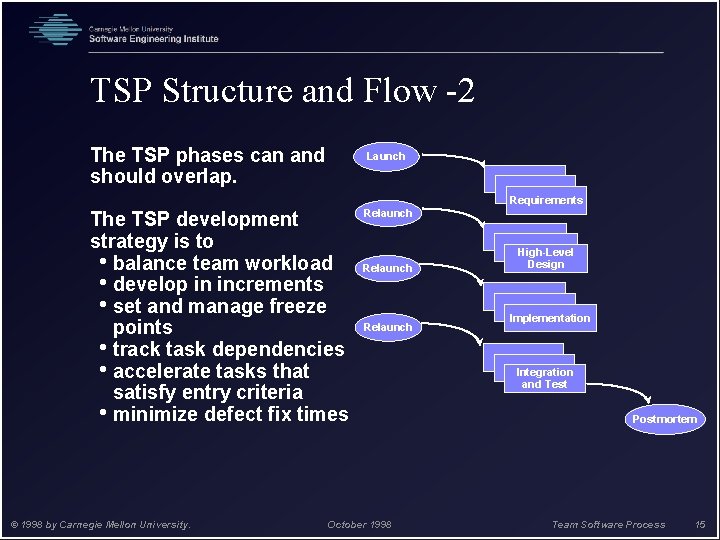 Carnegie Mellon University
Software Engineering Institute

TSP Structure and Flow -2

The TSP phases can and should overlap.

The TSP development strategy is to
• balance team workload
• develop in increments
• set and manage freeze points
• track task dependencies
• accelerate tasks that satisfy entry criteria
• minimize defect fix times

Launch
Requirements
Relaunch
High-Level Design
Relaunch
Implementation
Relaunch
Integration and Test
Postmortem

© 1998 by Carnegie Mellon University.
October 1998
Team Software Process
15